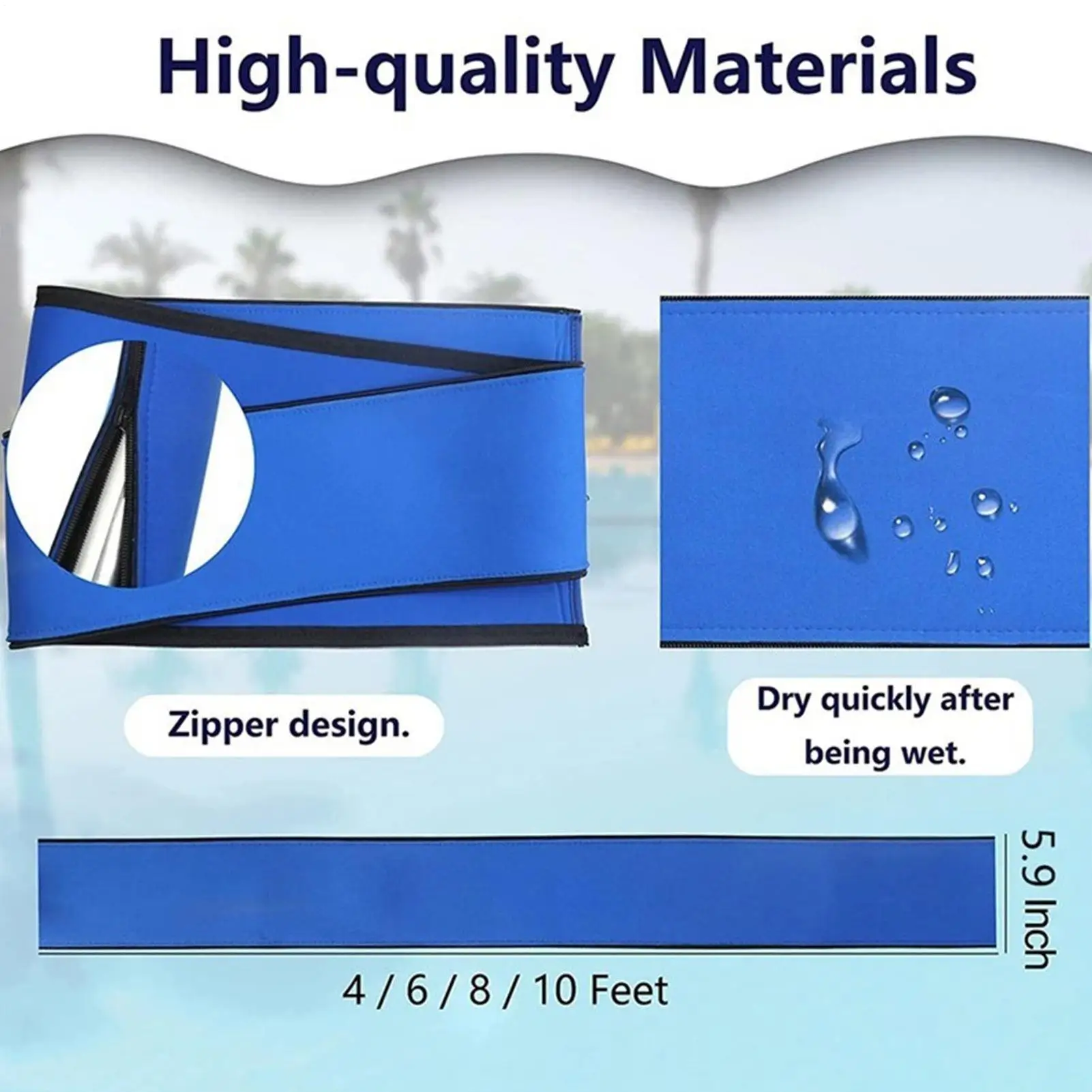 High-quality Materials

Zipper design.

Dry quickly after being wet.

5.9 Inch

4 / 6 / 8 / 10 Feet